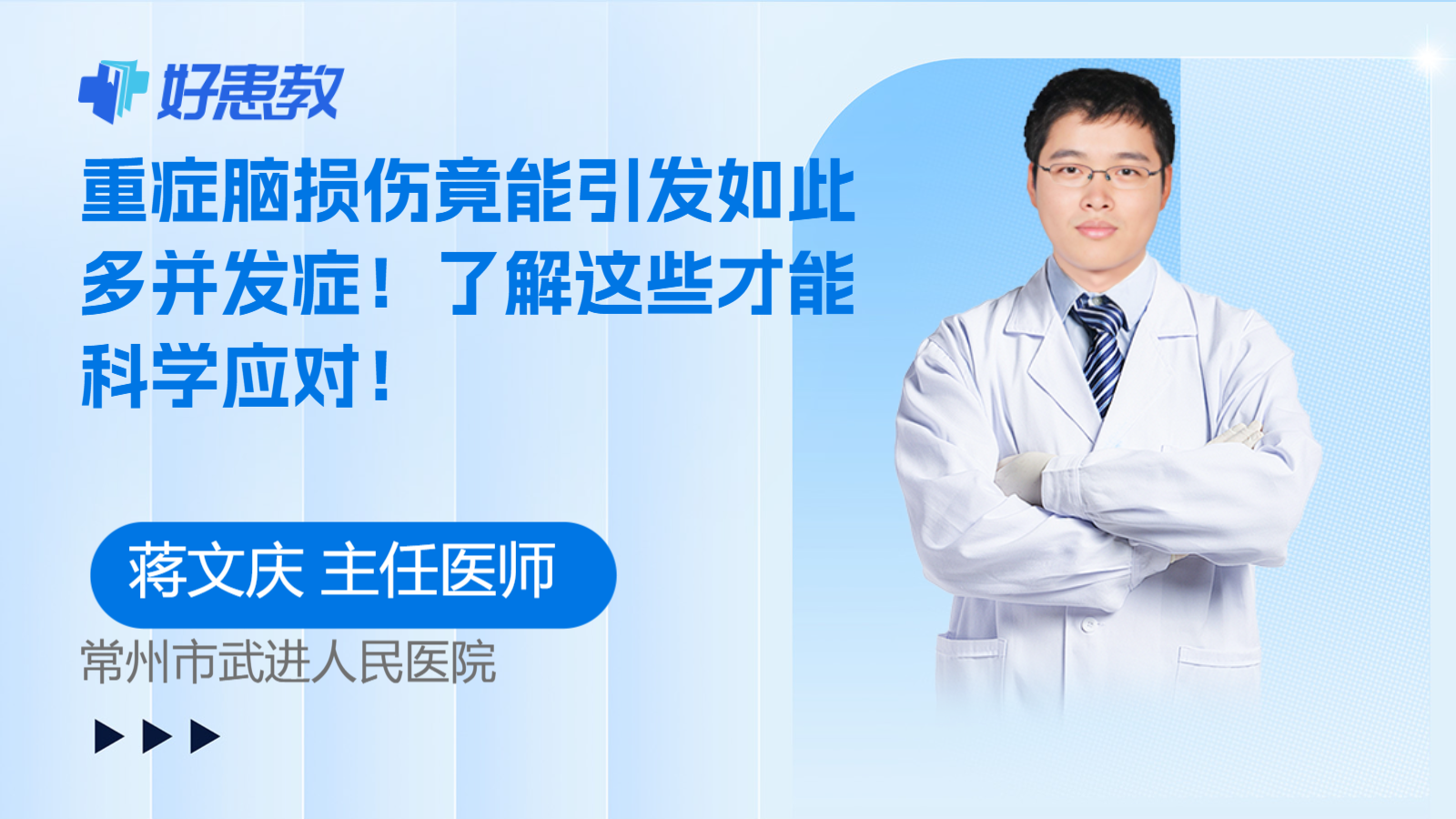 好患教

重症脑损伤竟能引发如此多并发症！了解这些才能科学应对！

蒋文庆 主任医师

常州市武进人民医院